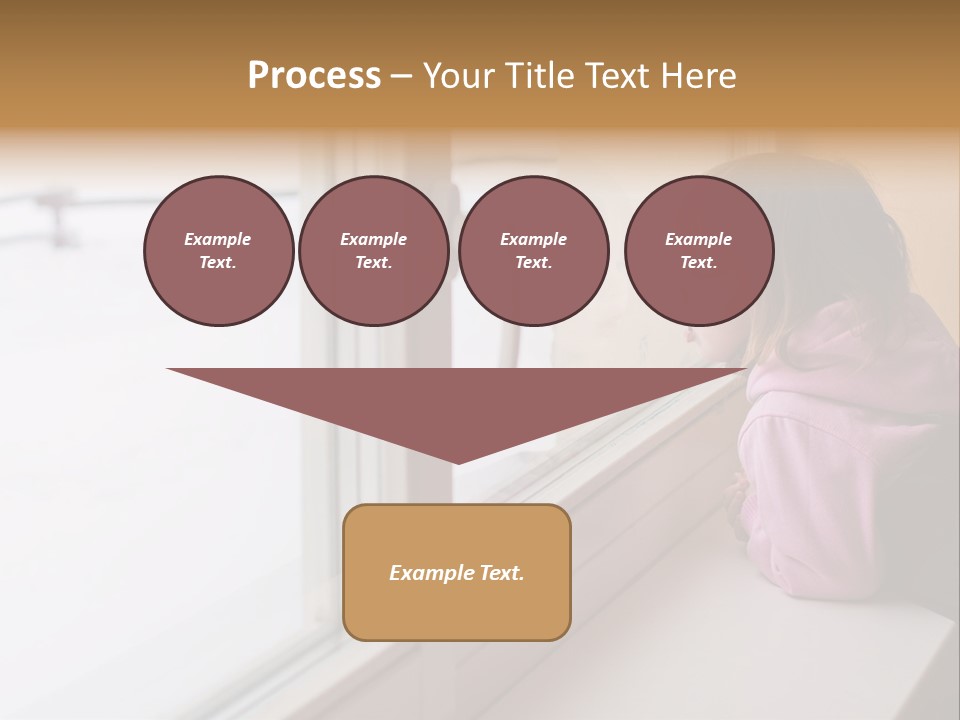 Process – Your Title Text Here

Example Text.

Example Text.

Example Text.

Example Text.

Example Text.